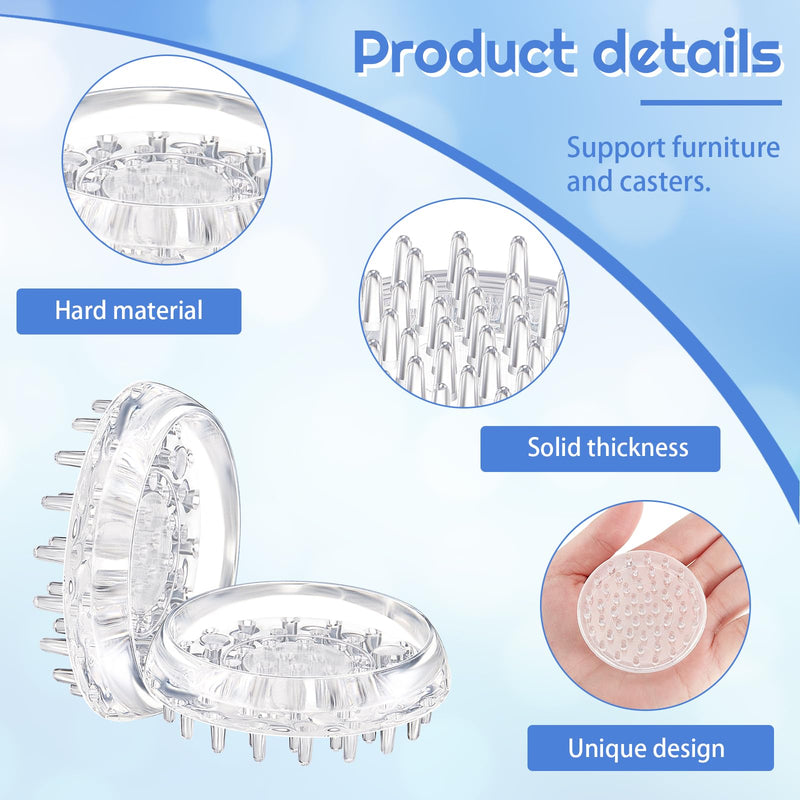 Product details

Support furniture and casters.

Hard material

Solid thickness

Unique design